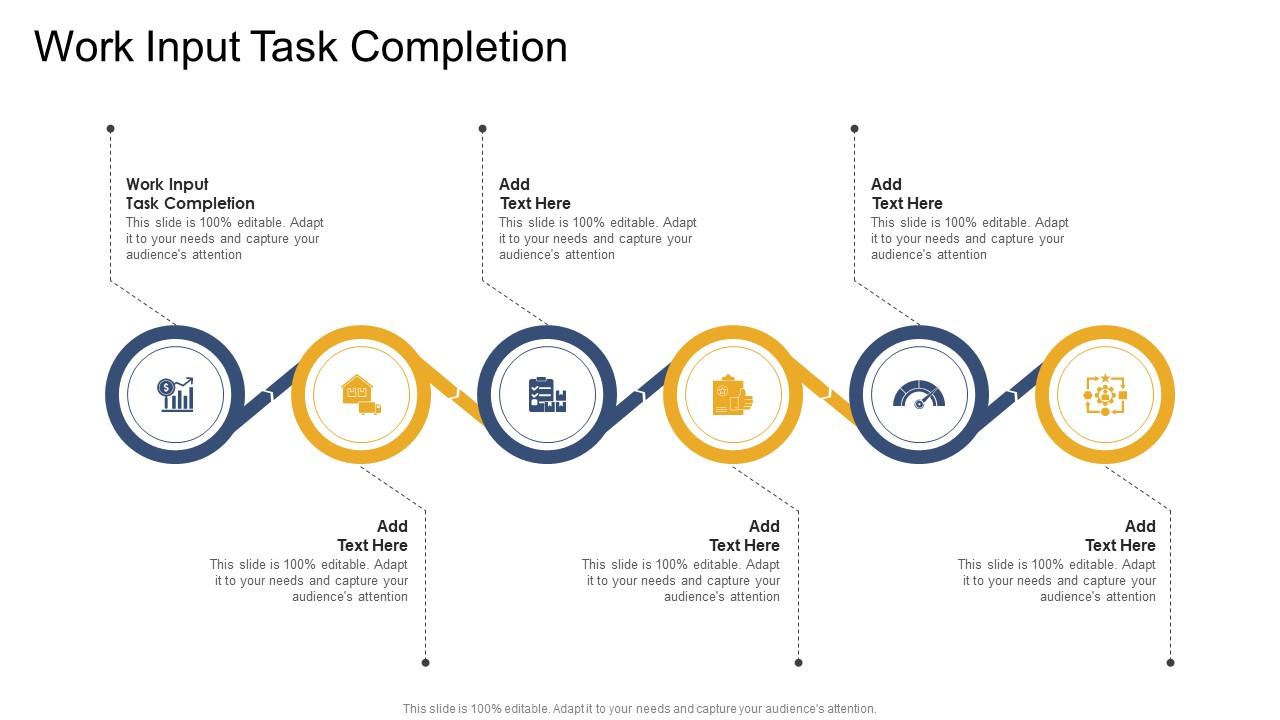 Work Input Task Completion

Work Input Task Completion
This slide is 100% editable. Adapt it to your needs and capture your audience's attention

Add Text Here
This slide is 100% editable. Adapt it to your needs and capture your audience's attention

Add Text Here
This slide is 100% editable. Adapt it to your needs and capture your audience's attention

Add Text Here
This slide is 100% editable. Adapt it to your needs and capture your audience's attention

Add Text Here
This slide is 100% editable. Adapt it to your needs and capture your audience's attention

Add Text Here
This slide is 100% editable. Adapt it to your needs and capture your audience's attention

This slide is 100% editable. Adapt it to your needs and capture your audience's attention.